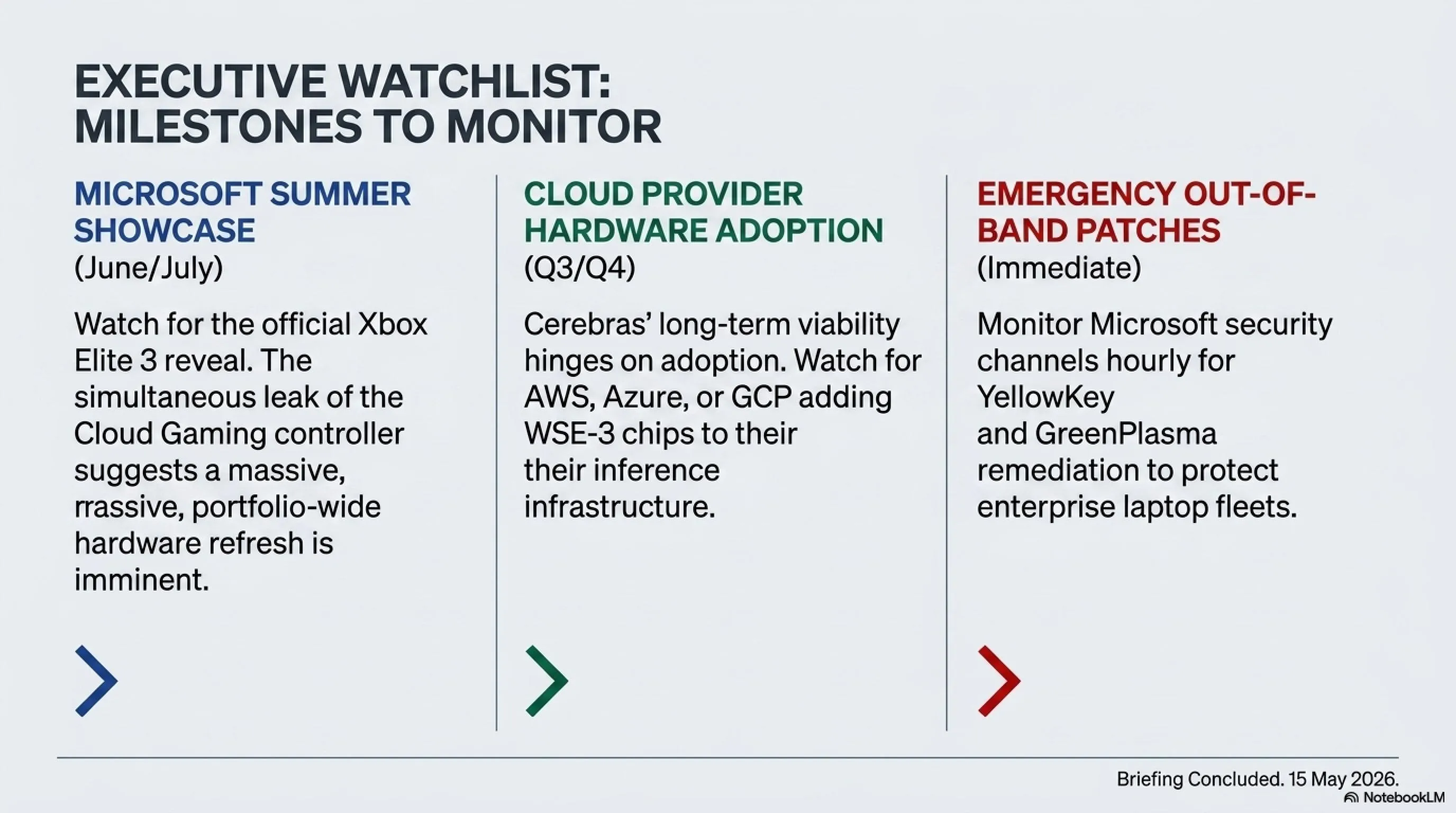 EXECUTIVE WATCHLIST: MILESTONES TO MONITOR

MICROSOFT SUMMER SHOWCASE
(June/July)

Watch for the official Xbox Elite 3 reveal. The simultaneous leak of the Cloud Gaming controller suggests a massive, rrassive, portfolio-wide hardware refresh is imminent.

CLOUD PROVIDER HARDWARE ADOPTION
(Q3/Q4)

Cerebras' long-term viability hinges on adoption. Watch for AWS, Azure, or GCP adding WSE-3 chips to their their inference infrastructure.

EMERGENCY OUT-OF-BAND PATCHES
(Immediate)

Monitor Microsoft security channels hourly for YellowKey and GreenPlasma remediation to protect enterprise laptop fleets.

Briefing Concluded. 15 May 2026.
NotebookLM